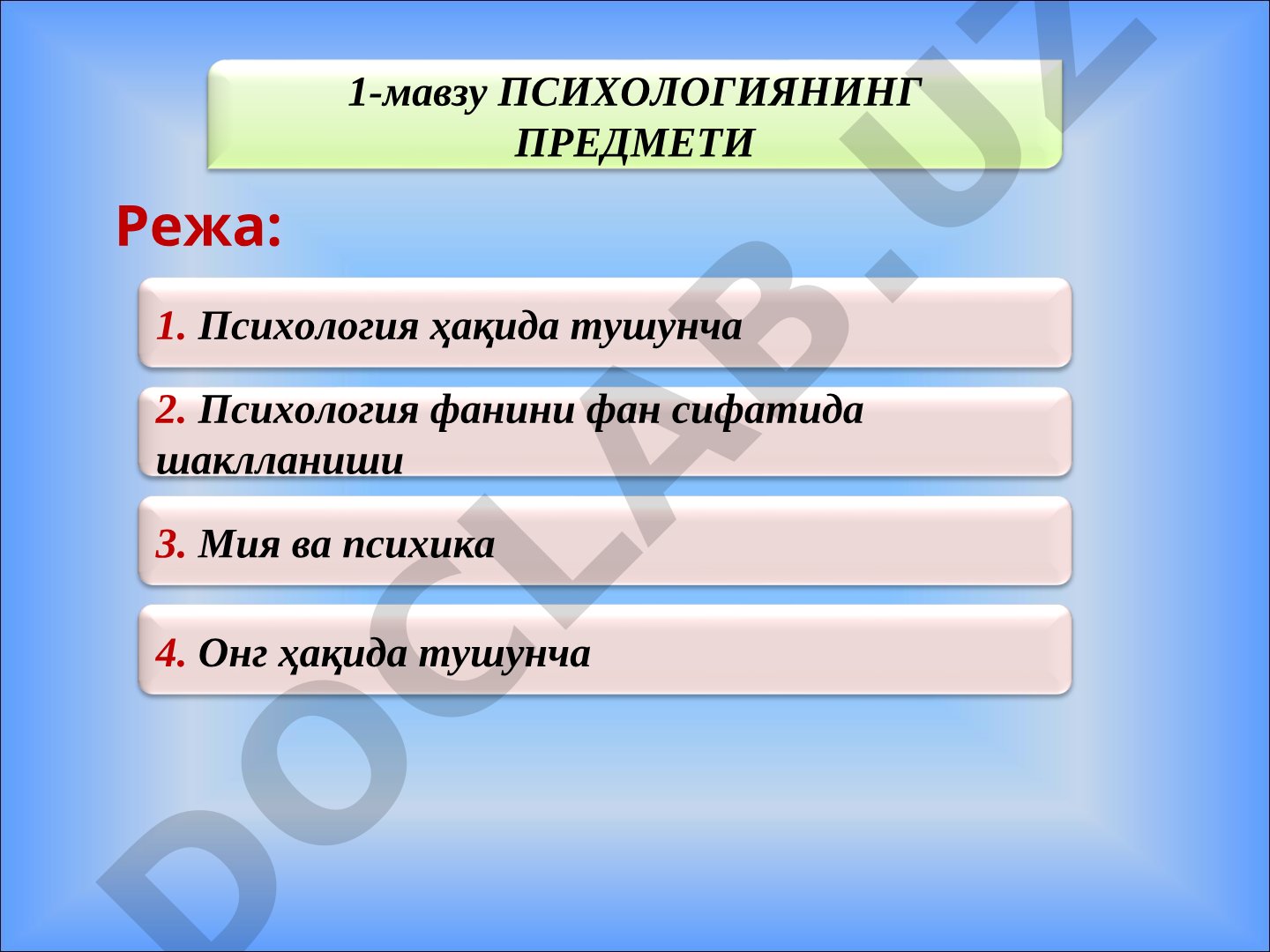 1-мавзу ПСИХОЛОГИЯНИНГ ПРЕДМЕТИ

Режа:

1. Психология ҳақида тушунча

2. Психология фанини фан сифатида шаклланиши

3. Мия ва психика

4. Онг ҳақида тушунча

DOCLAB.UZ